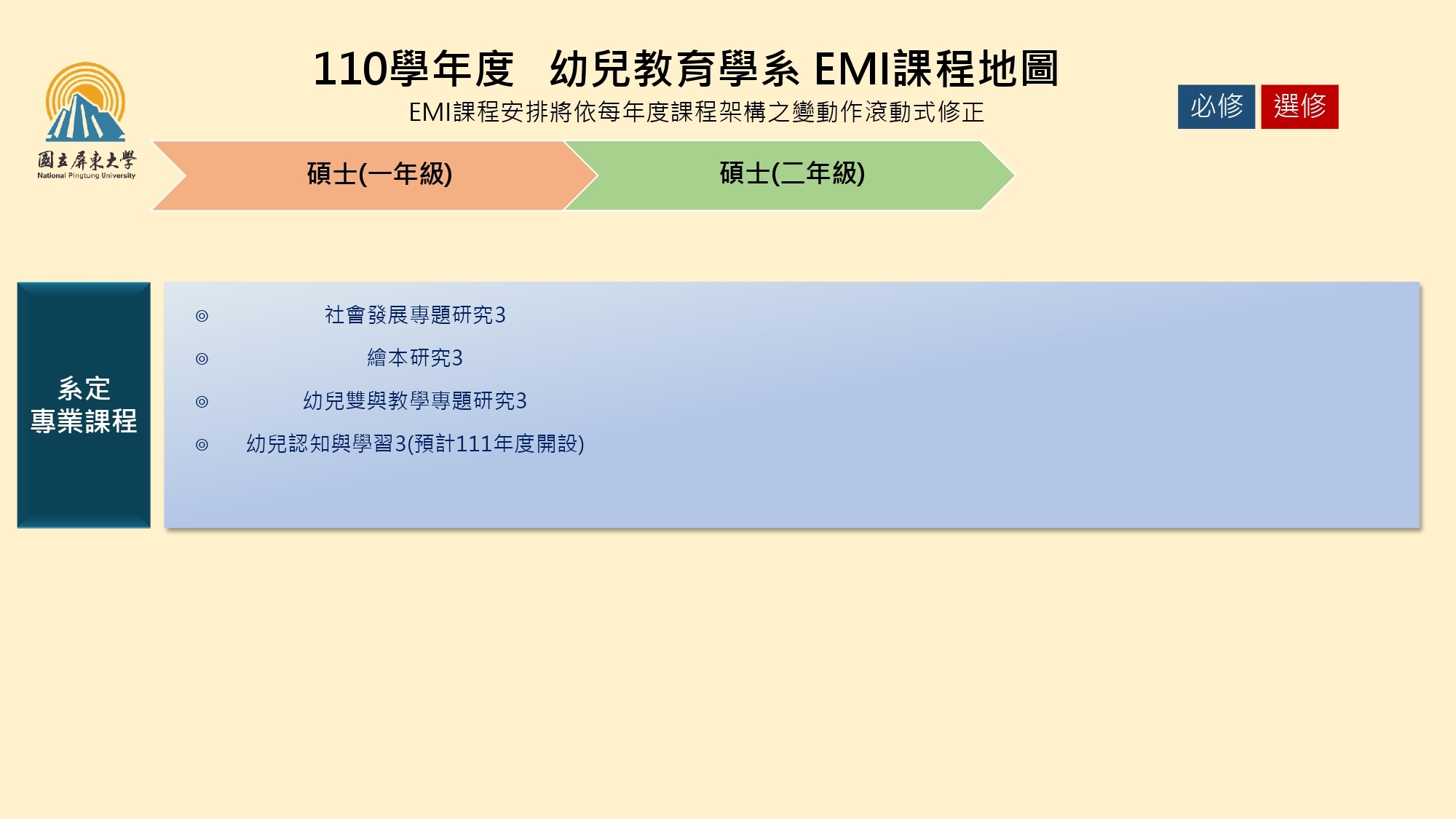 國立屏東大學
National Pingtung University

110學年度 幼兒教育學系 EMI課程地圖

EMI課程安排將依每年度課程架構之變動作滾動式修正

必修 選修

碩士(一年級)

碩士(二年級)

系定
專業課程

◎ 社會發展專題研究3

◎ 繪本研究3

◎ 幼兒雙與教學專題研究3

◎ 幼兒認知與學習3(預計111年度開設)